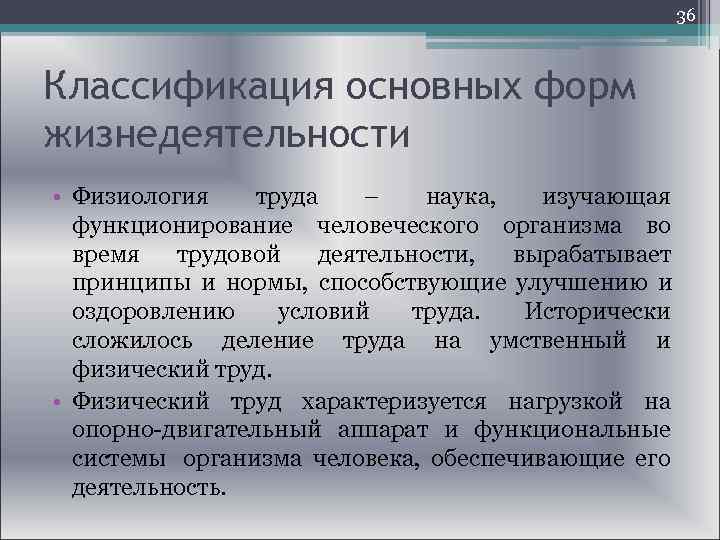 36

Классификация основных форм жизнедеятельности

• Физиология труда – наука, изучающая функционирование человеческого организма во время трудовой деятельности, вырабатывает принципы и нормы, способствующие улучшению и оздоровлению условий труда. Исторически сложилось деление труда на умственный и физический труд.
• Физический труд характеризуется нагрузкой на опорно-двигательный аппарат и функциональные системы организма человека, обеспечивающие его деятельность.